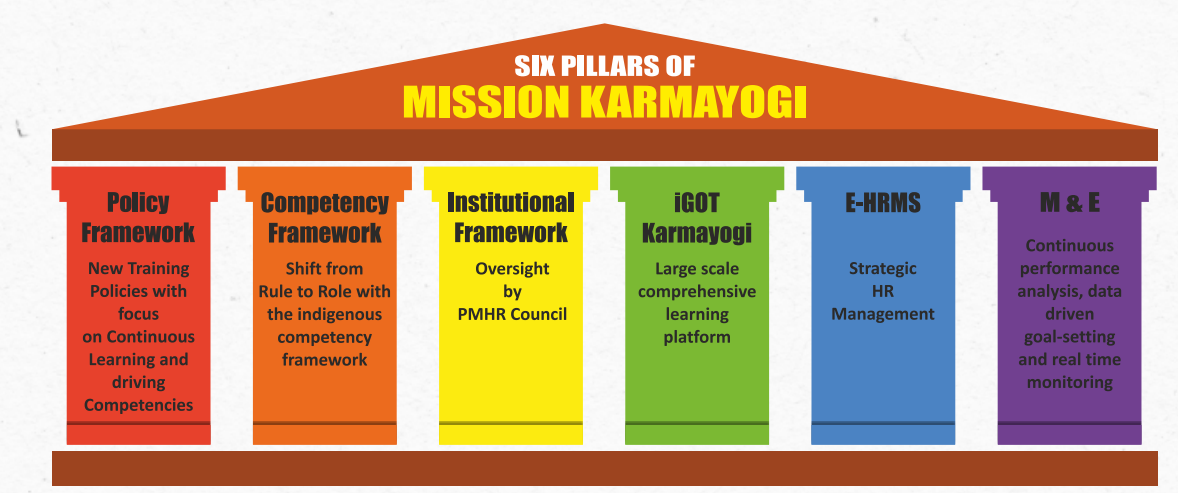 SIX PILLARS OF
MISSION KARMAYOGI

Policy Framework
New Training Policies with focus on Continuous Learning and driving Competencies

Competency Framework
Shift from Rule to Role with the indigenous competency framework

Institutional Framework
Oversight by PMHR Council

iGOT Karmayogi
Large scale comprehensive learning platform

E-HRMS
Strategic HR Management

M & E
Continuous performance analysis, data driven goal-setting and real time monitoring